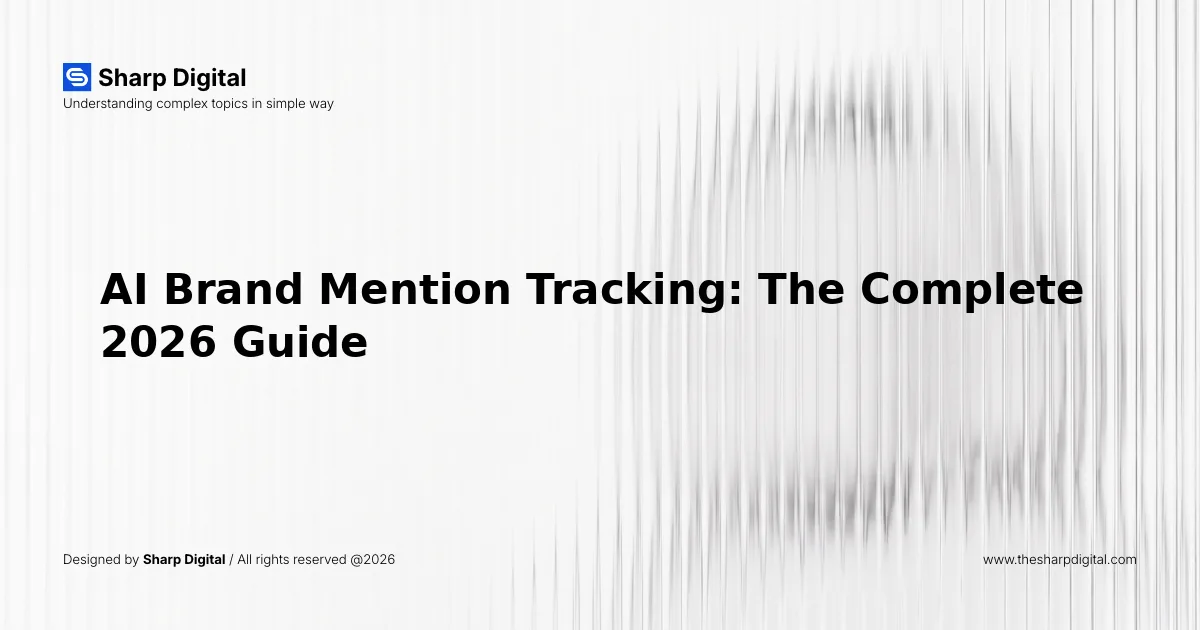 Sharp Digital
Understanding complex topics in simple way

AI Brand Mention Tracking: The Complete 2026 Guide

Designed by Sharp Digital / All rights reserved @2026

www.thesharpdigital.com